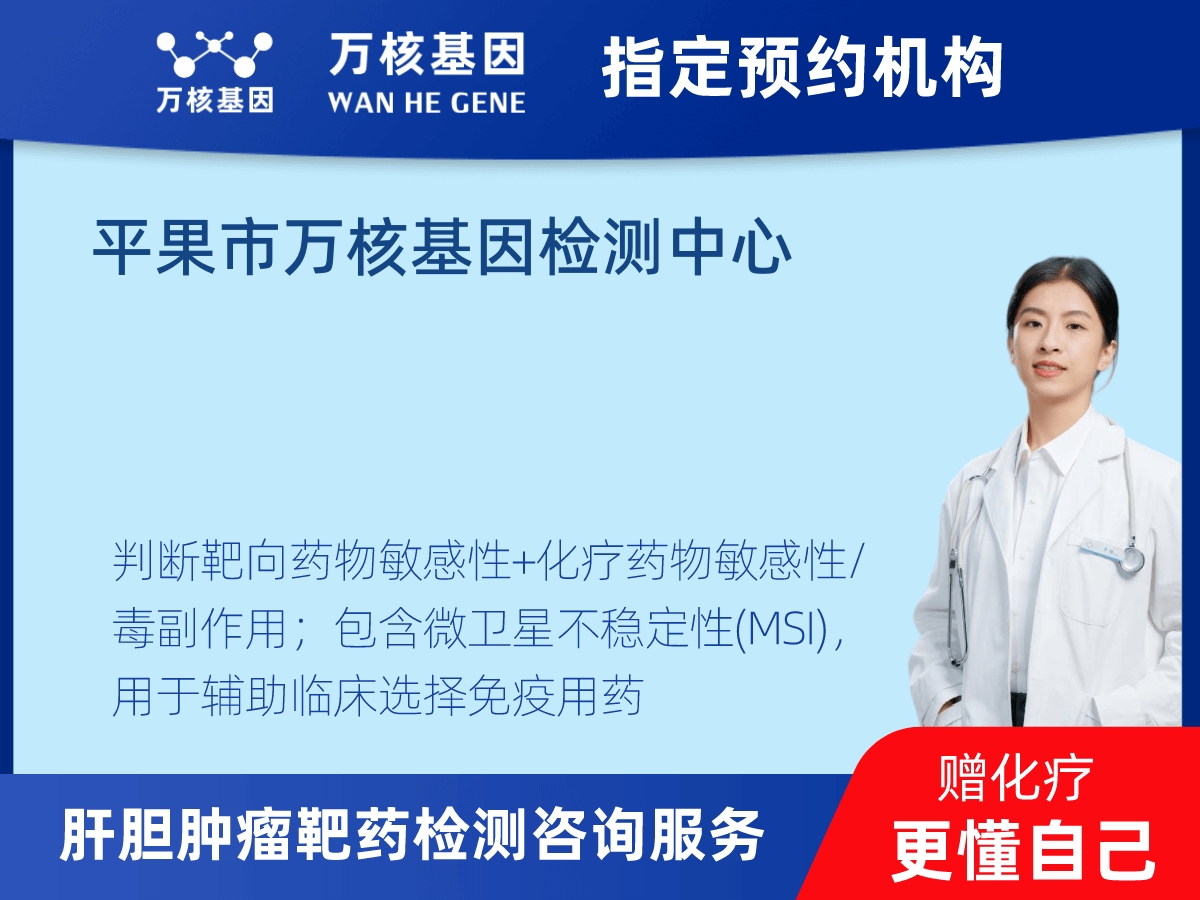 万核基因

万核基因
WAN HE GENE

指定预约机构

平果市万核基因检测中心

判断靶向药物敏感性+化疗药物敏感性/毒副作用；包含微卫星不稳定性(MSI)，用于辅助临床选择免疫用药

肝胆肿瘤靶药检测咨询服务

赠化疗
更懂自己